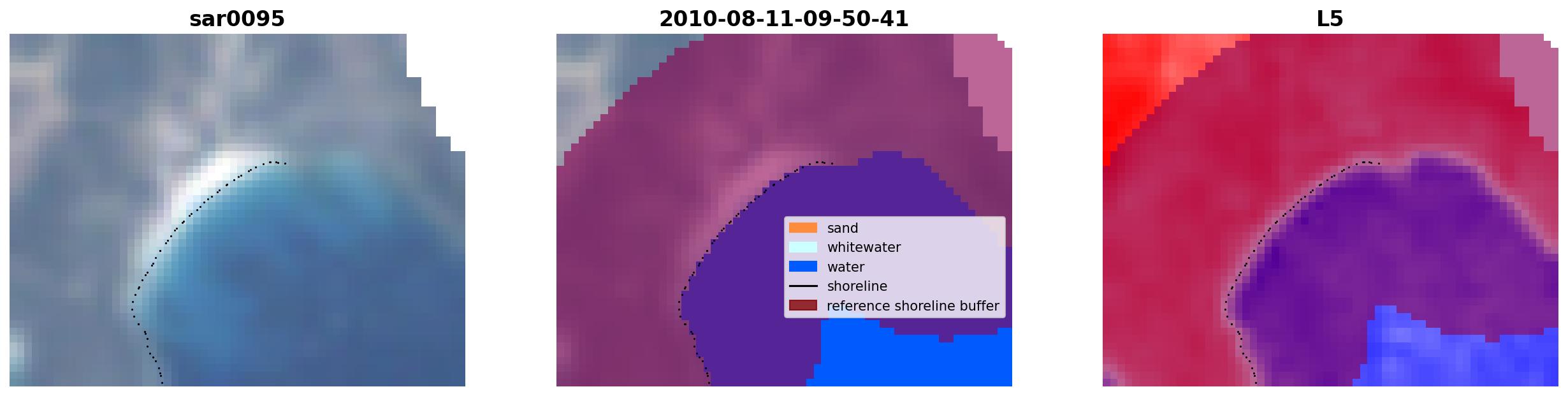 sar0095

2010-08-11-09-50-41

sand
whitewater
water
shoreline
reference shoreline buffer

L5